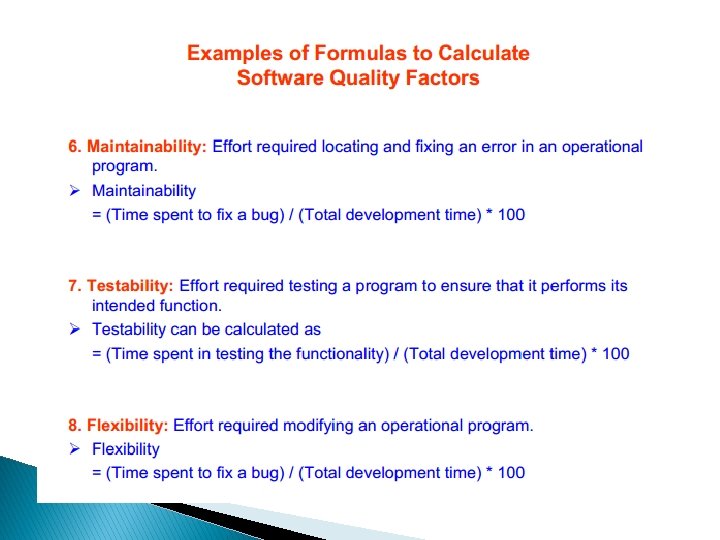 Examples of Formulas to Calculate
Software Quality Factors

6. Maintainability: Effort required locating and fixing an error in an operational program.

➢ Maintainability
= (Time spent to fix a bug) / (Total development time) * 100

7. Testability: Effort required testing a program to ensure that it performs its intended function.

➢ Testability can be calculated as
= (Time spent in testing the functionality) / (Total development time) * 100

8. Flexibility: Effort required modifying an operational program.

➢ Flexibility
= (Time spent to fix a bug) / (Total development time) * 100